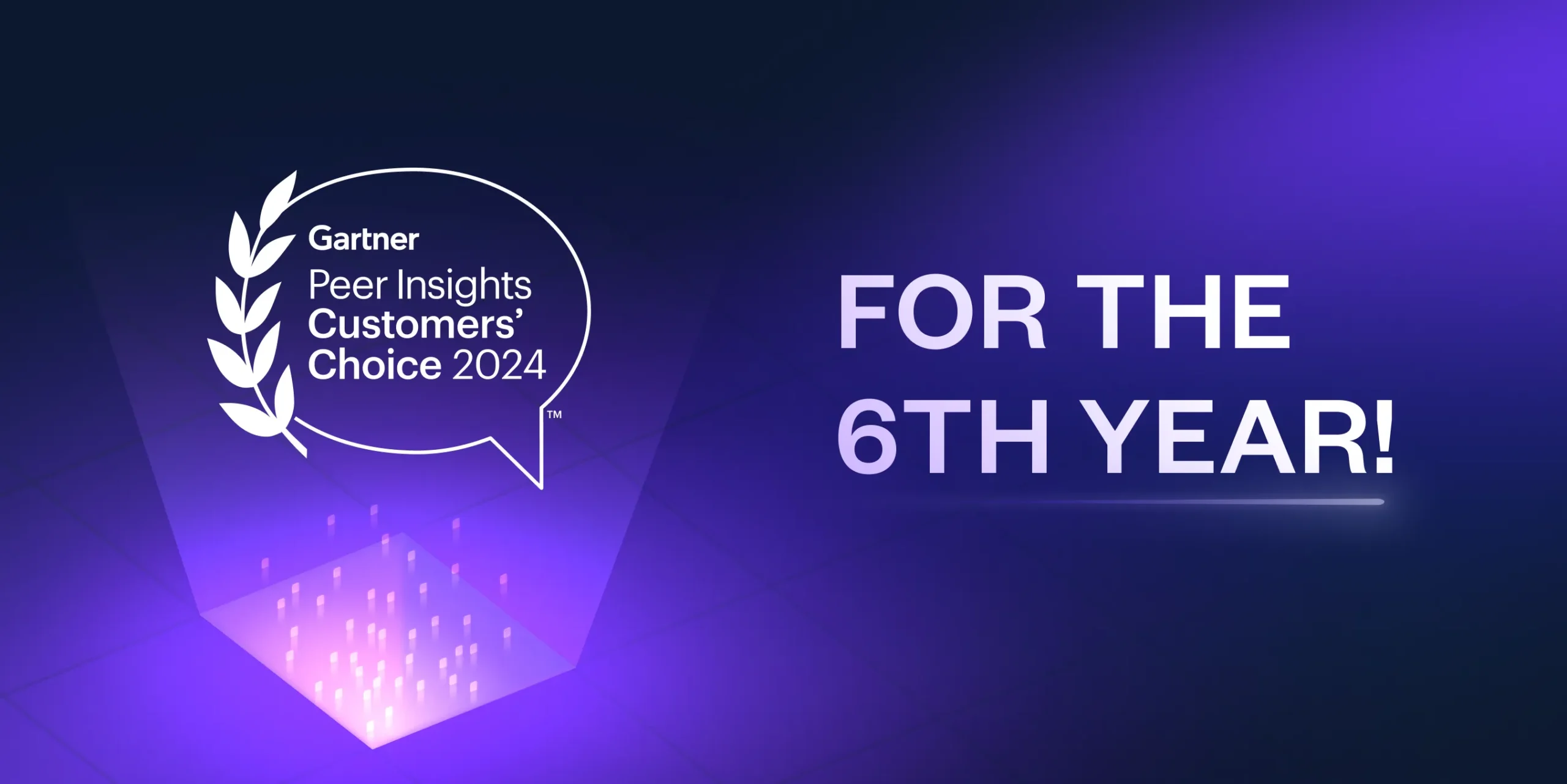 Gartner
Peer Insights
Customers'
Choice 2024
TM

FOR THE
6TH YEAR!